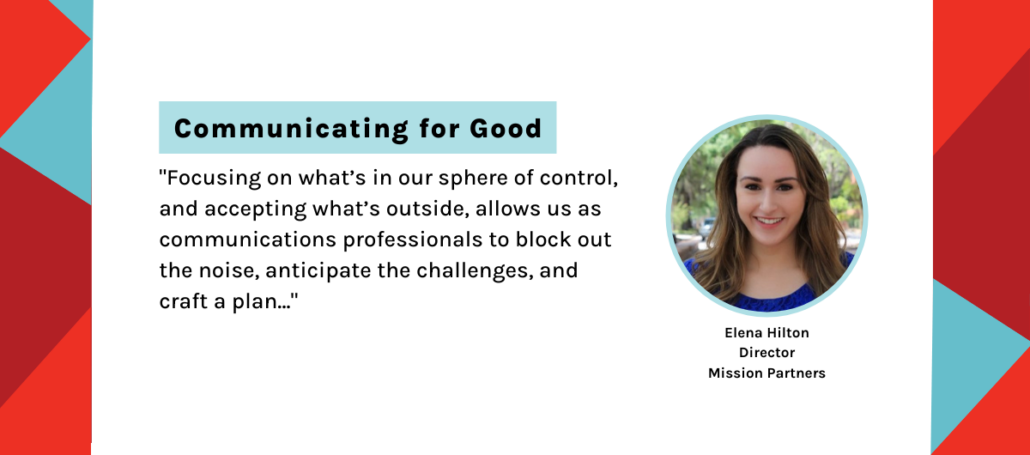 Communicating for Good

"Focusing on what's in our sphere of control, and accepting what's outside, allows us as communications professionals to block out the noise, anticipate the challenges, and craft a plan..."

Elena Hilton
Director
Mission Partners